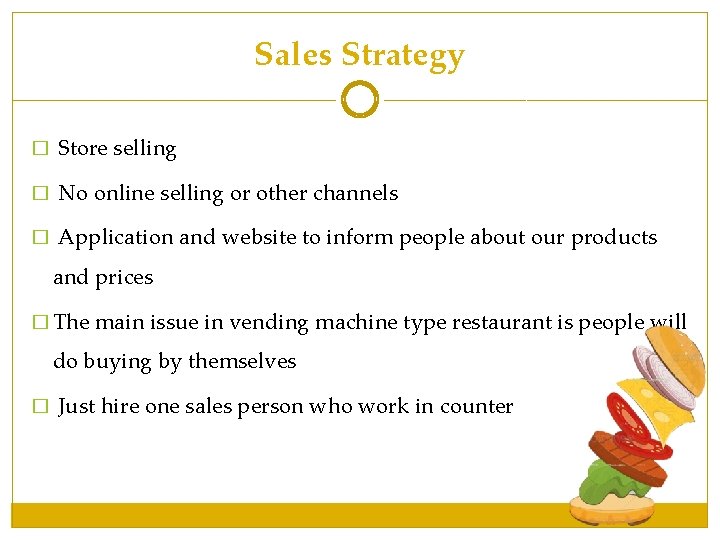 Sales Strategy

□ Store selling

□ No online selling or other channels

□ Application and website to inform people about our products and prices

□ The main issue in vending machine type restaurant is people will do buying by themselves

□ Just hire one sales person who work in counter